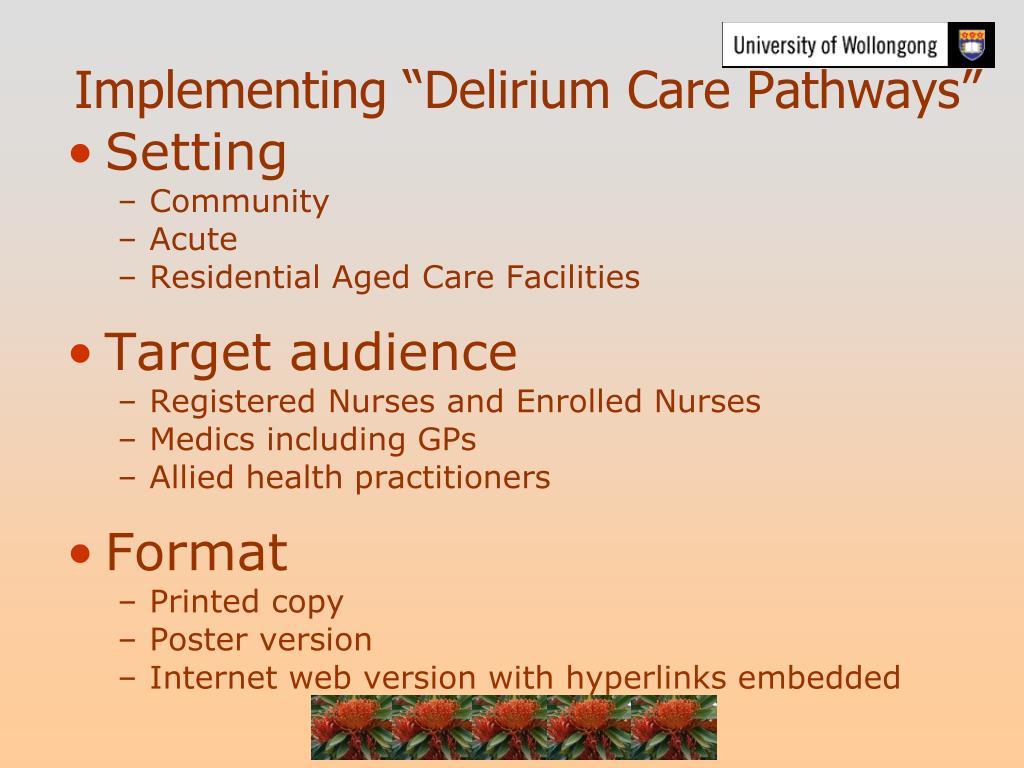 University of Wollongong

Implementing “Delirium Care Pathways”

• Setting
– Community
– Acute
– Residential Aged Care Facilities

• Target audience
– Registered Nurses and Enrolled Nurses
– Medics including GPs
– Allied health practitioners

• Format
– Printed copy
– Poster version
– Internet web version with hyperlinks embedded